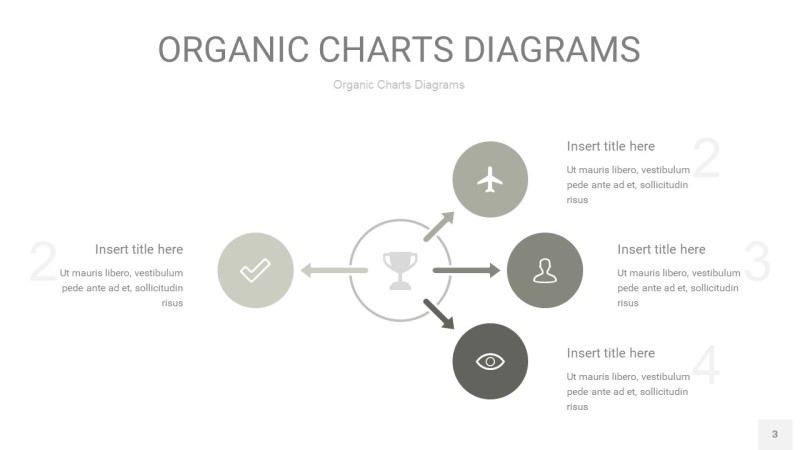 ORGANIC CHARTS DIAGRAMS

Organic Charts Diagrams

2
Insert title here
Ut mauris libero, vestibulum pede ante ad et, sollicitudin risus

2
Insert title here
Ut mauris libero, vestibulum pede ante ad et, sollicitudin risus

3
Insert title here
Ut mauris libero, vestibulum pede ante ad et, sollicitudin risus

4
Insert title here
Ut mauris libero, vestibulum pede ante ad et, sollicitudin risus

3